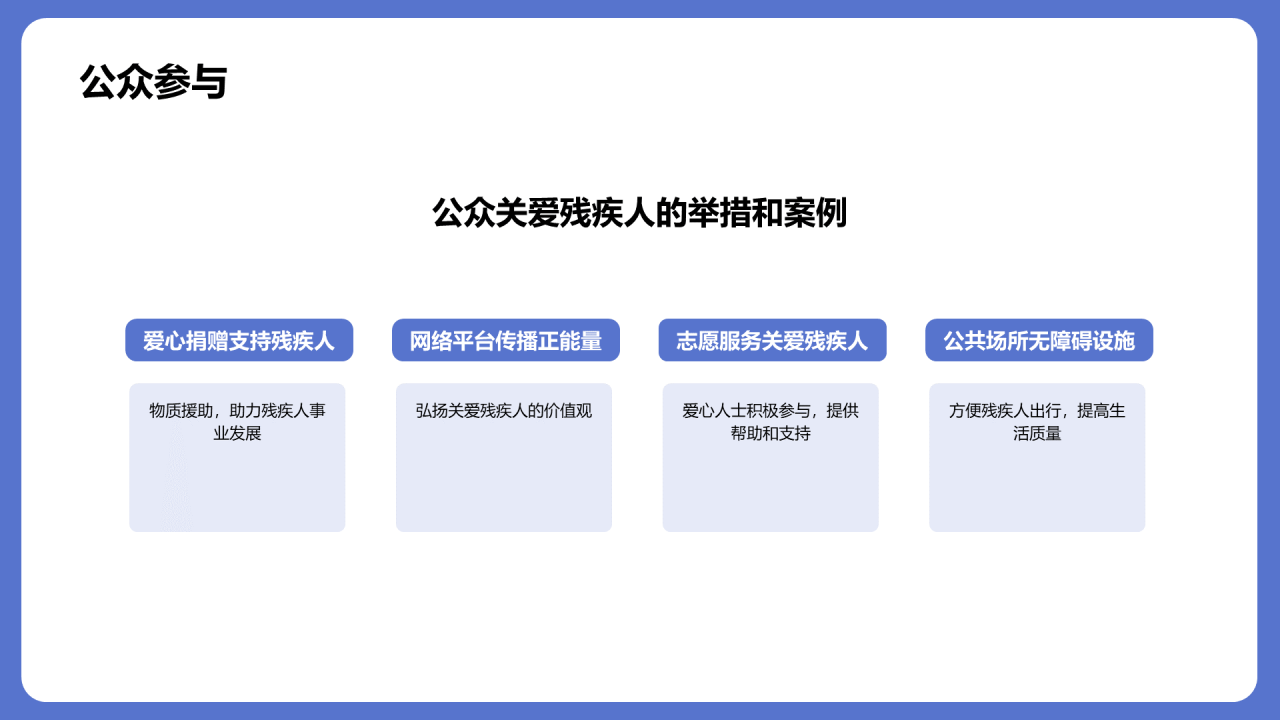 公众参与

公众关爱残疾人的举措和案例

爱心捐赠支持残疾人

物质援助，助力残疾人事业发展

网络平台传播正能量

弘扬关爱残疾人的价值观

志愿服务关爱残疾人

爱心人士积极参与，提供帮助和支持

公共场所无障碍设施

方便残疾人出行，提高生活质量